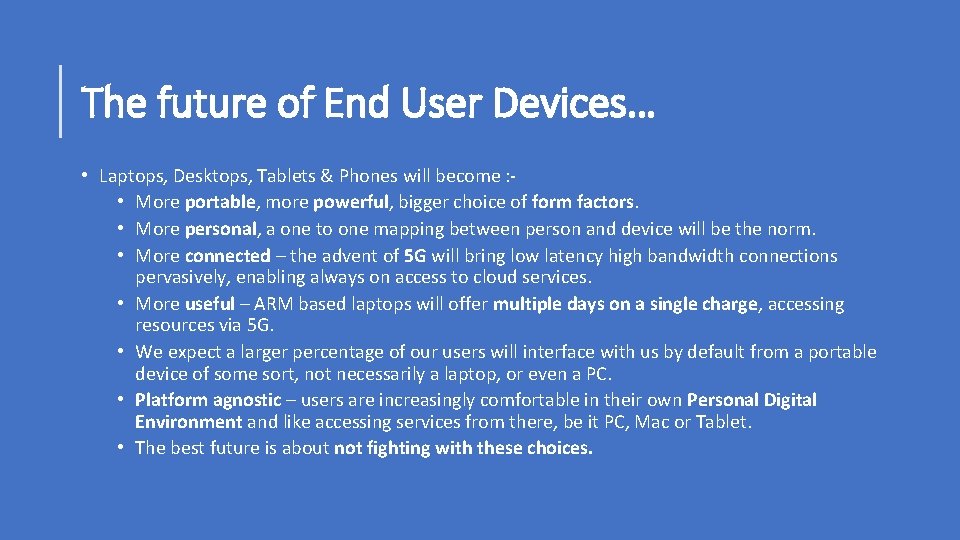 The future of End User Devices…

• Laptops, Desktops, Tablets & Phones will become :-
• More portable, more powerful, bigger choice of form factors.
• More personal, a one to one mapping between person and device will be the norm.
• More connected – the advent of 5G will bring low latency high bandwidth connections pervasively, enabling always on access to cloud services.
• More useful – ARM based laptops will offer multiple days on a single charge, accessing resources via 5G.
• We expect a larger percentage of our users will interface with us by default from a portable device of some sort, not necessarily a laptop, or even a PC.
• Platform agnostic – users are increasingly comfortable in their own Personal Digital Environment and like accessing services from there, be it PC, Mac or Tablet.
• The best future is about not fighting with these choices.